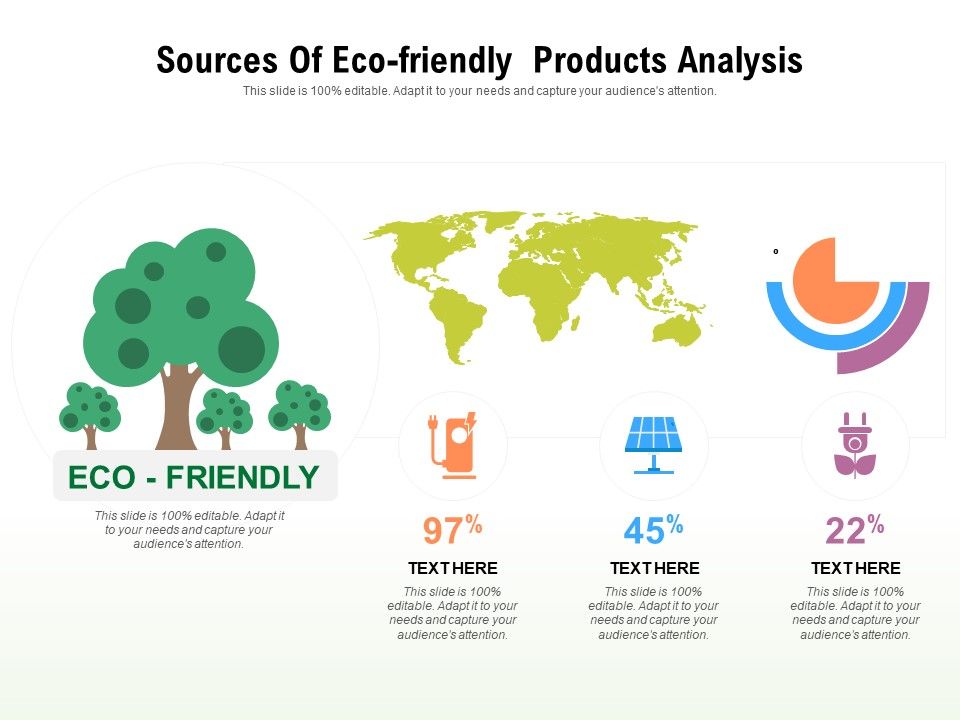 Sources Of Eco-friendly Products Analysis

This slide is 100% editable. Adapt it to your needs and capture your audience's attention.

0

ECO - FRIENDLY

This slide is 100% editable. Adapt it to your needs and capture your audience's attention.

97%

TEXT HERE

This slide is 100% editable. Adapt it to your needs and capture your audience's attention.

45%

TEXT HERE

This slide is 100% editable. Adapt it to your needs and capture your audience's attention.

22%

TEXT HERE

This slide is 100% editable. Adapt it to your needs and capture your audience's attention.